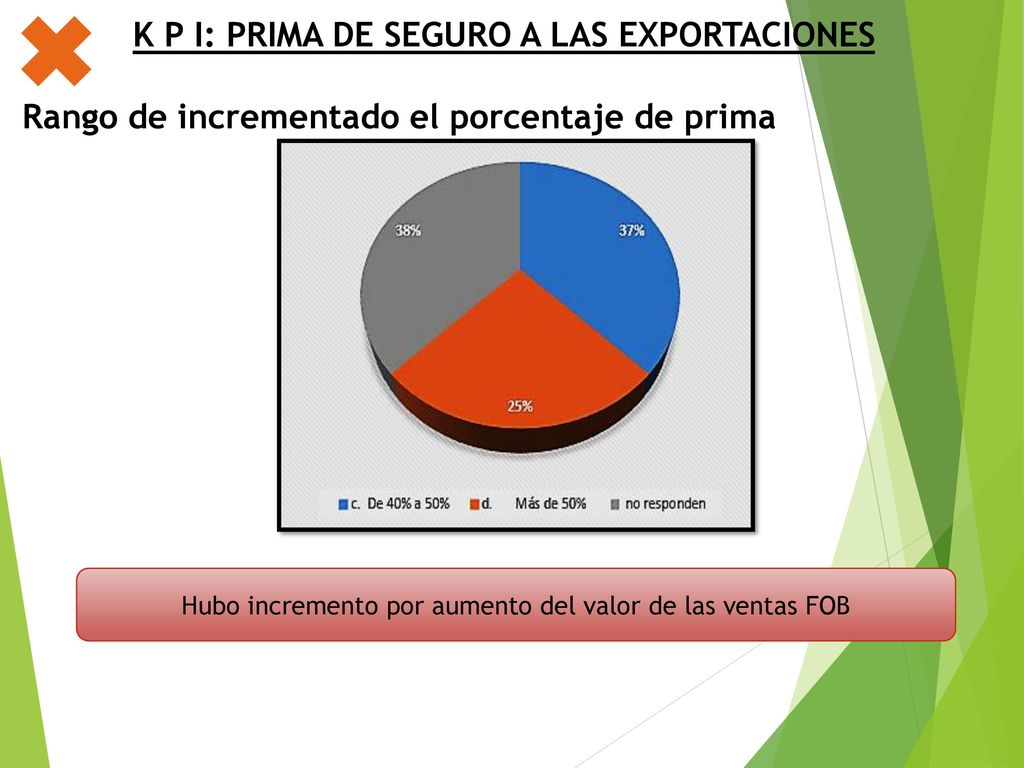 K P I: PRIMA DE SEGURO A LAS EXPORTACIONES

Rango de incrementado el porcentaje de prima

38%

37%

25%

c. De 40% a 50%   d. Más de 50%   no responden

Hubo incremento por aumento del valor de las ventas FOB